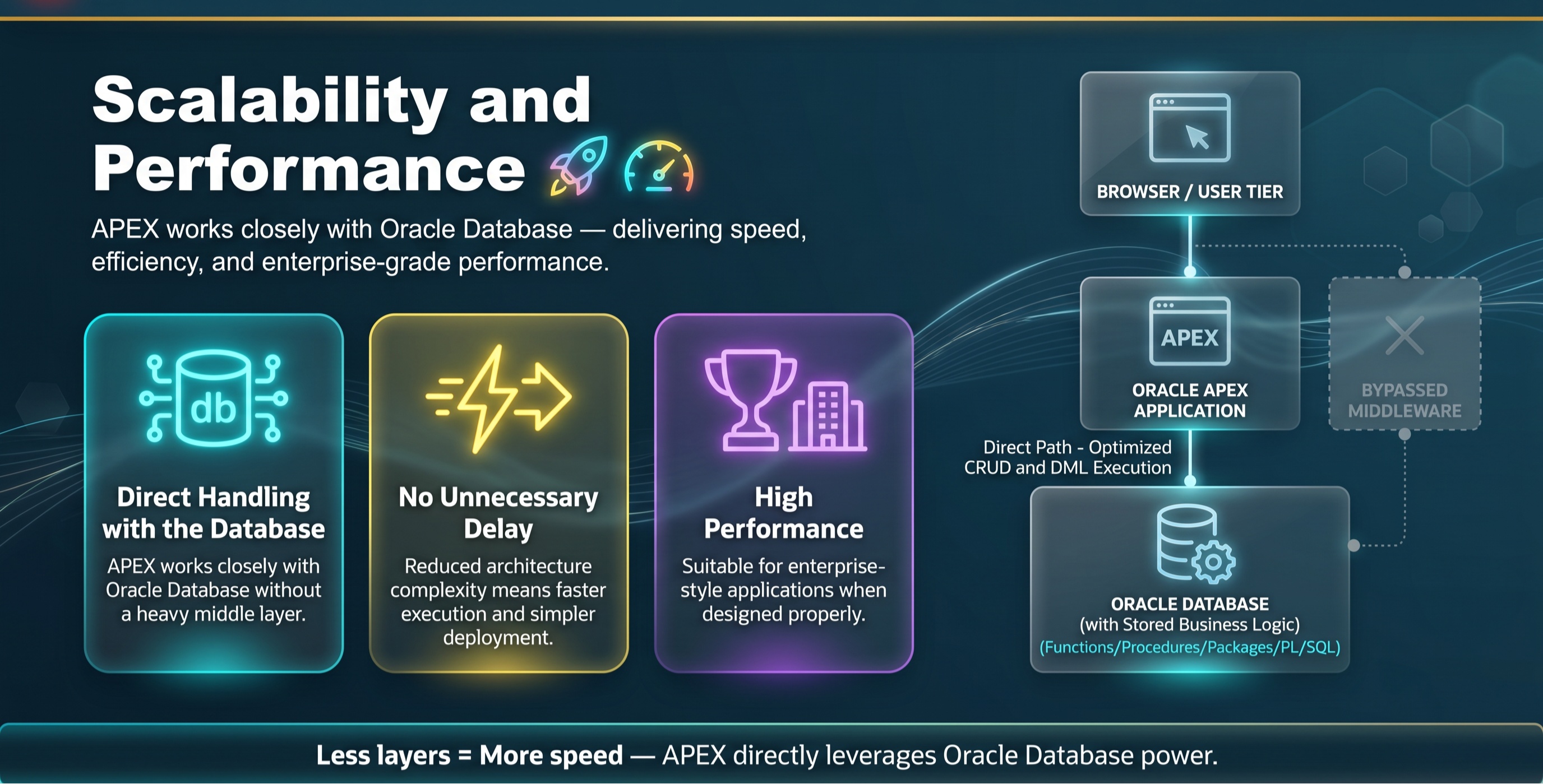 Scalability and Performance

APEX works closely with Oracle Database — delivering speed, efficiency, and enterprise-grade performance.

db

Direct Handling with the Database

APEX works closely with Oracle Database without a heavy middle layer.

No Unnecessary Delay

Reduced architecture complexity means faster execution and simpler deployment.

High Performance

Suitable for enterprise-style applications when designed properly.

BROWSER / USER TIER

APEX

ORACLE APEX APPLICATION

BYPASSED MIDDLEWARE

Direct Path - Optimized CRUD and DML Execution

ORACLE DATABASE
(with Stored Business Logic)
(Functions/Procedures/Packages/PL/SQL)

Less layers = More speed — APEX directly leverages Oracle Database power.